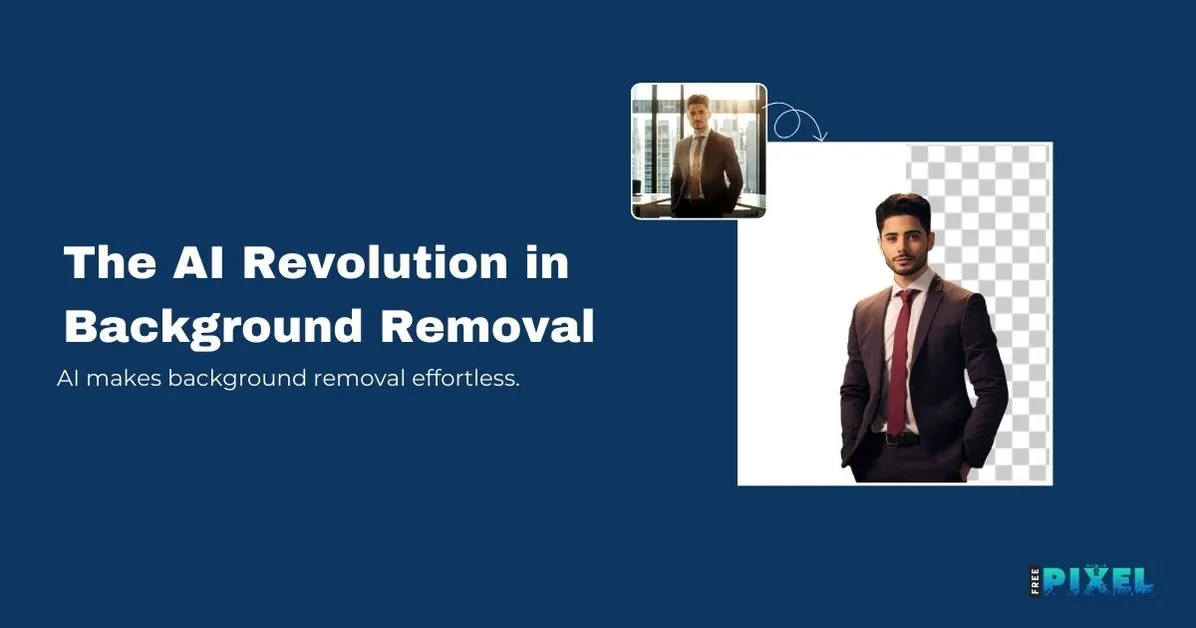 The AI Revolution in Background Removal

AI makes background removal effortless.

FREE PIXEL